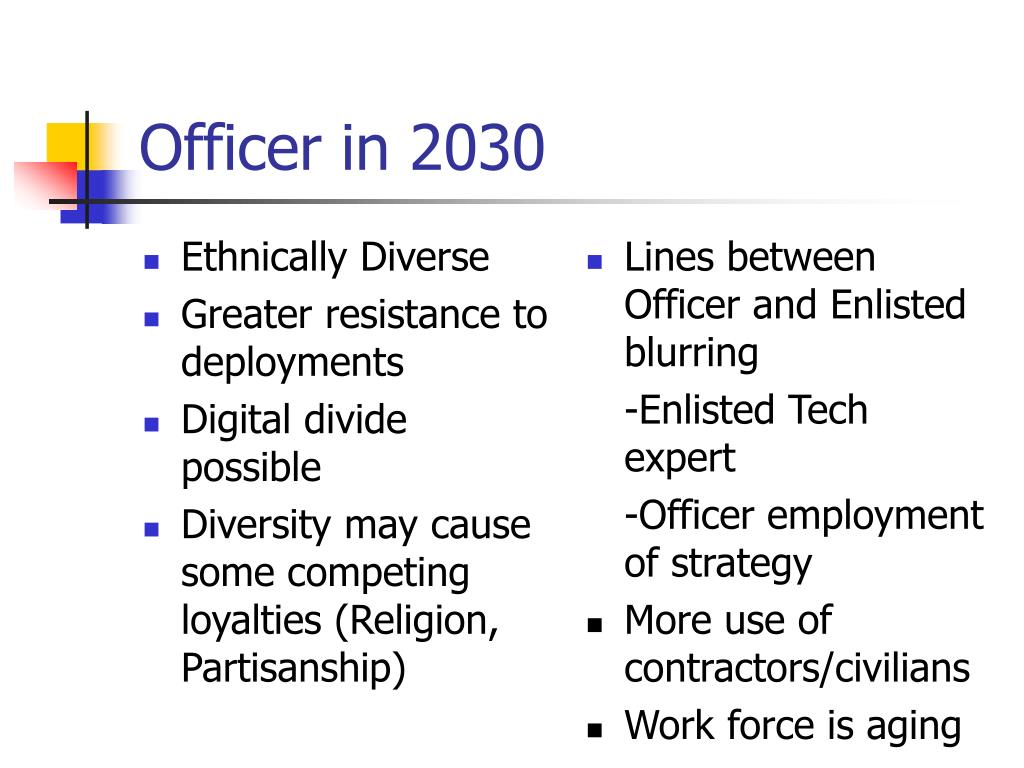 Officer in 2030

- Ethnically Diverse
- Greater resistance to deployments
- Digital divide possible
- Diversity may cause some competing loyalties (Religion, Partisanship)

- Lines between Officer and Enlisted blurring

  -Enlisted Tech expert

  -Officer employment of strategy
- More use of contractors/civilians
- Work force is aging